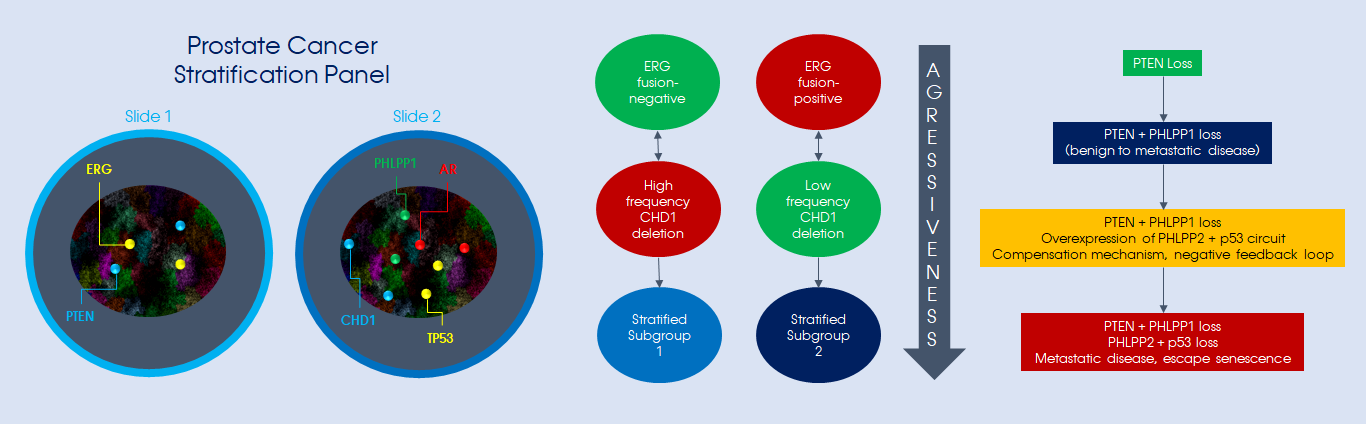 Prostate Cancer Stratification Panel

Slide 1

ERG

PTEN

Slide 2

PHLPP1

AR

CHD1

TP53

ERG fusion-negative

High frequency CHD1 deletion

Stratified Subgroup 1

ERG fusion-positive

Low frequency CHD1 deletion

Stratified Subgroup 2

AGRESSIVENESS

PTEN Loss

PTEN + PHLPP1 loss
(benign to metastatic disease)

PTEN + PHLPP1 loss
Overexpression of PHLPP2 + p53 circuit
Compensation mechanism, negative feedback loop

PTEN + PHLPP1 loss
PHLPP2 + p53 loss
Metastatic disease, escape senescence